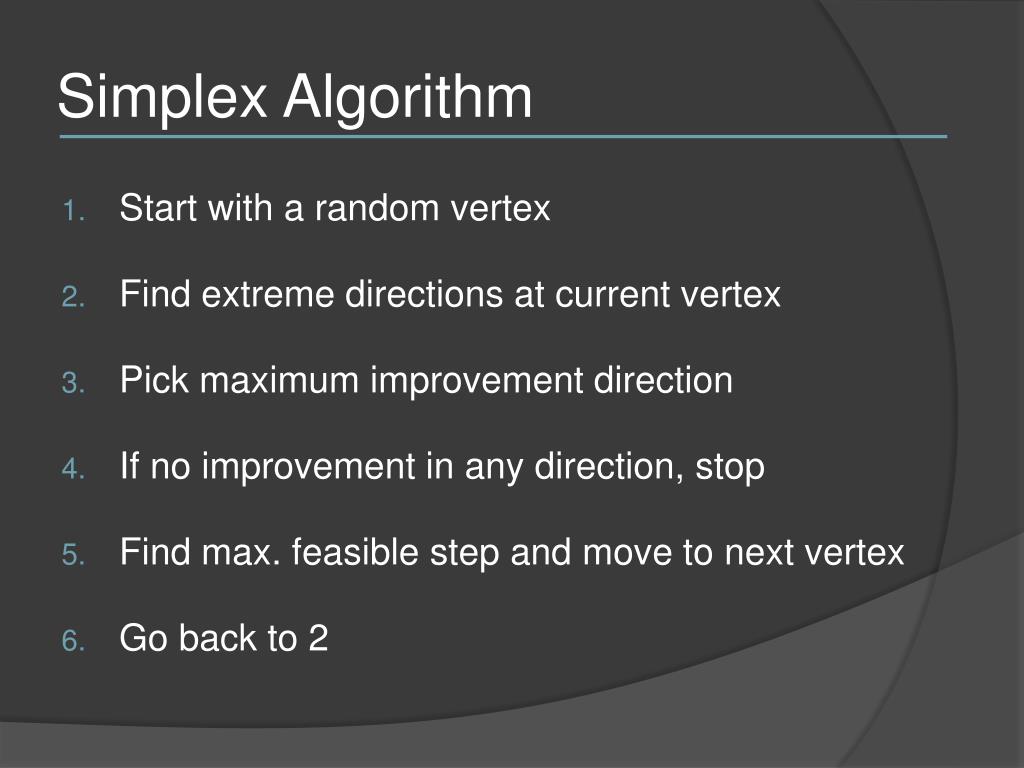 Simplex Algorithm

1. Start with a random vertex
2. Find extreme directions at current vertex
3. Pick maximum improvement direction
4. If no improvement in any direction, stop
5. Find max. feasible step and move to next vertex
6. Go back to 2